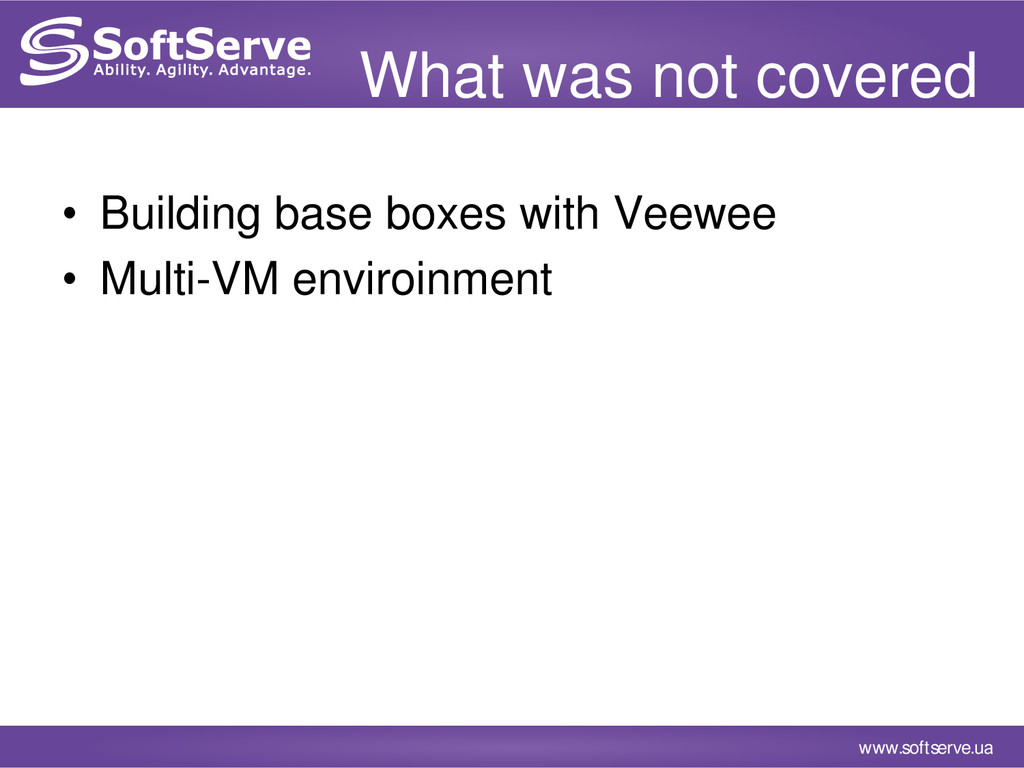 SoftServe
Ability. Agility. Advantage.

What was not covered

• Building base boxes with Veewee
• Multi-VM enviroinment

www.softserve.ua